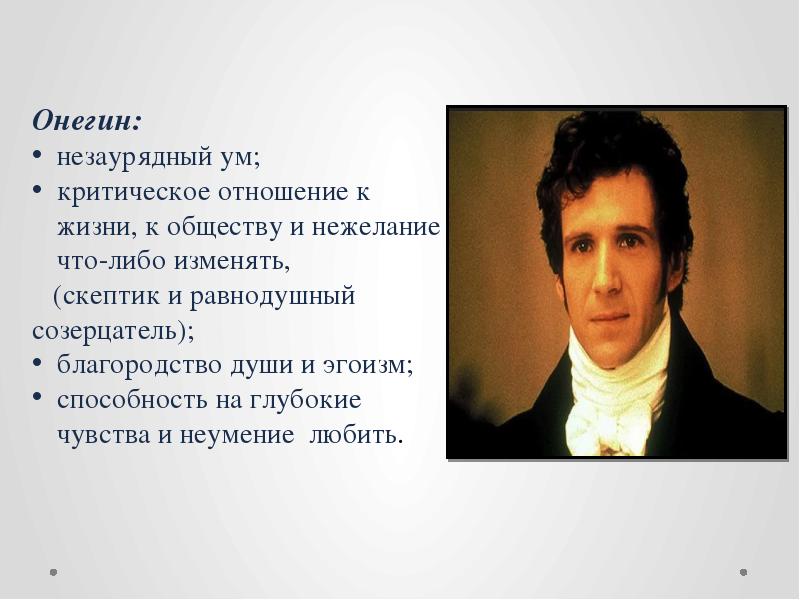 Онегин:
• незаурядный ум;
• критическое отношение к жизни, к обществу и нежелание что-либо изменять,
(скептик и равнодушный созерцатель);
• благородство души и эгоизм;
• способность на глубокие чувства и неумение любить.